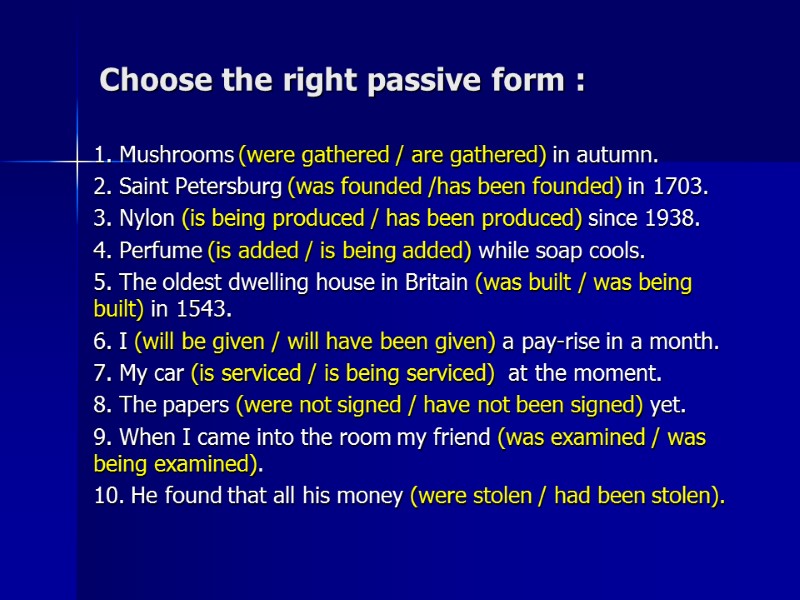 Choose the right passive form :

1. Mushrooms (were gathered / are gathered) in autumn.
2. Saint Petersburg (was founded /has been founded) in 1703.
3. Nylon (is being produced / has been produced) since 1938.
4. Perfume (is added / is being added) while soap cools.
5. The oldest dwelling house in Britain (was built / was being built) in 1543.
6. I (will be given / will have been given) a pay-rise in a month.
7. My car (is serviced / is being serviced) at the moment.
8. The papers (were not signed / have not been signed) yet.
9. When I came into the room my friend (was examined / was being examined).
10. He found that all his money (were stolen / had been stolen).